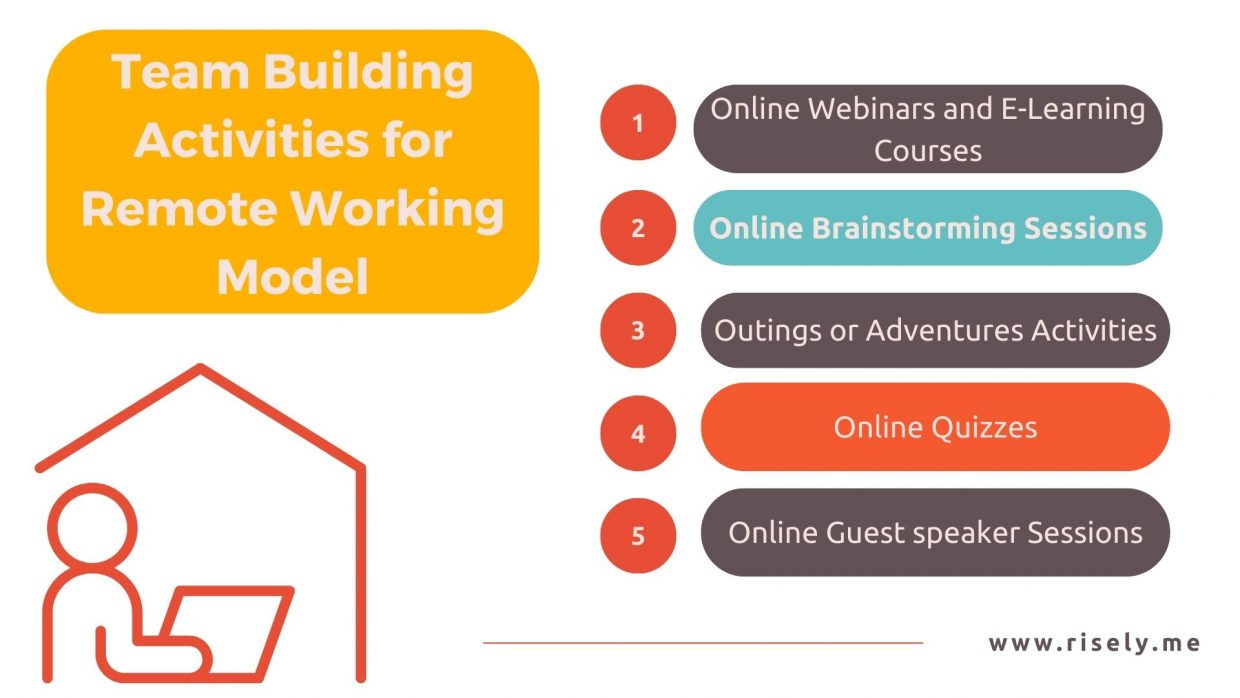 Team Building Activities for Remote Working Model

1 Online Webinars and E-Learning Courses

2 Online Brainstorming Sessions

3 Outings or Adventures Activities

4 Online Quizzes

5 Online Guest speaker Sessions

www.risely.me